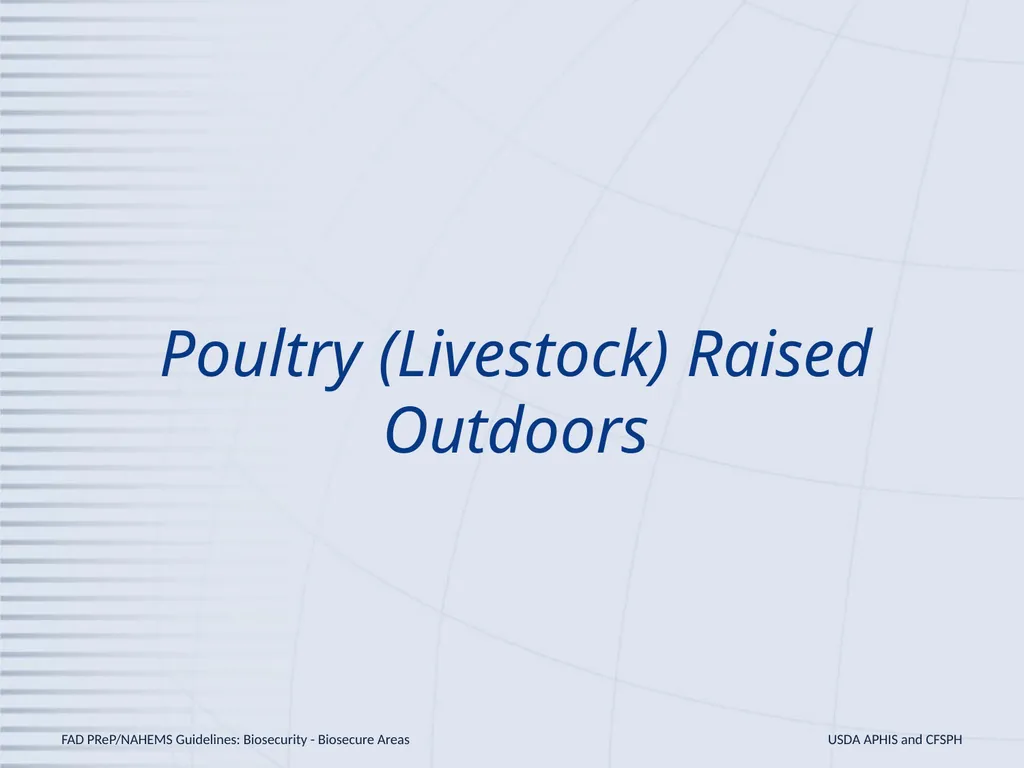 Poultry (Livestock) Raised Outdoors

FAD PReP/NAHEMS Guidelines: Biosecurity - Biosecure Areas

USDA APHIS and CFSPH